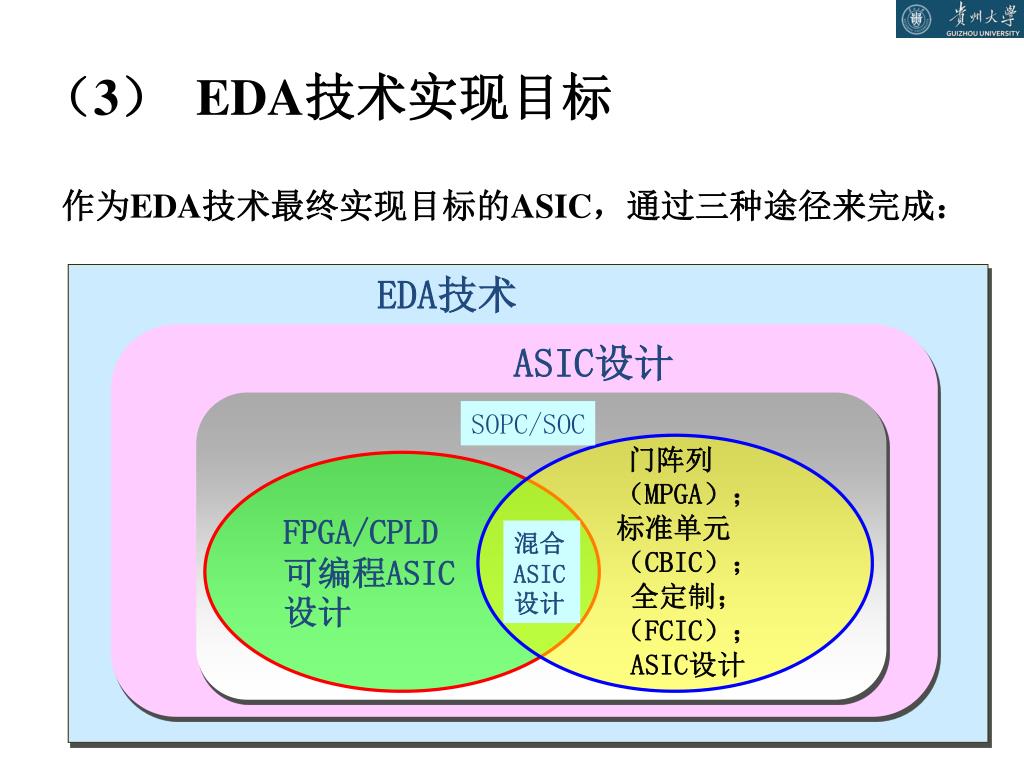 贵州大学
GUIZHOU UNIVERSITY

（3） EDA技术实现目标

作为EDA技术最终实现目标的ASIC，通过三种途径来完成：

EDA技术

ASIC设计

SOPC/SOC

FPGA/CPLD
可编程ASIC
设计

混合
ASIC
设计

门阵列
（MPGA）；
标准单元
（CBIC）；
全定制；
（FCIC）；
ASIC设计